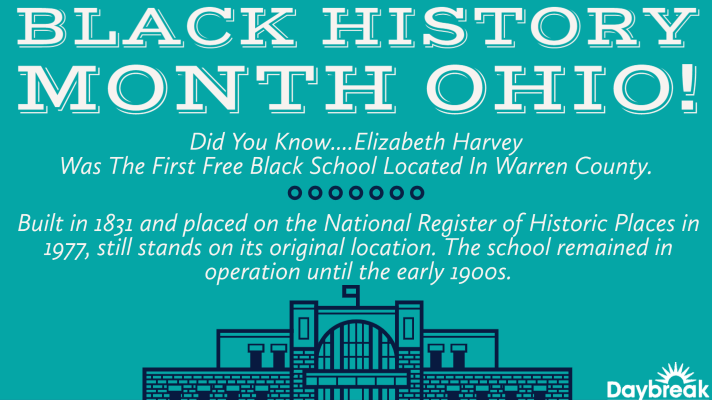 BLACK HISTORY MONTH OHIO!

Did You Know....Elizabeth Harvey Was The First Free Black School Located In Warren County.

Built in 1831 and placed on the National Register of Historic Places in 1977, still stands on its original location. The school remained in operation until the early 1900s.

Daybreak